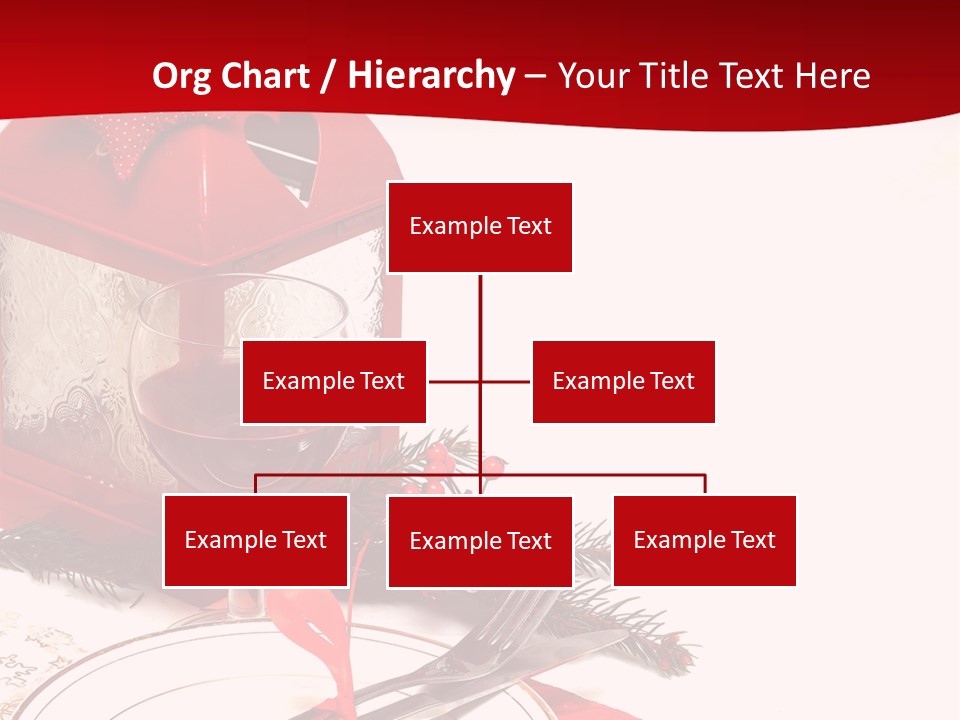 Org Chart / Hierarchy – Your Title Text Here

Example Text

Example Text

Example Text

Example Text

Example Text

Example Text